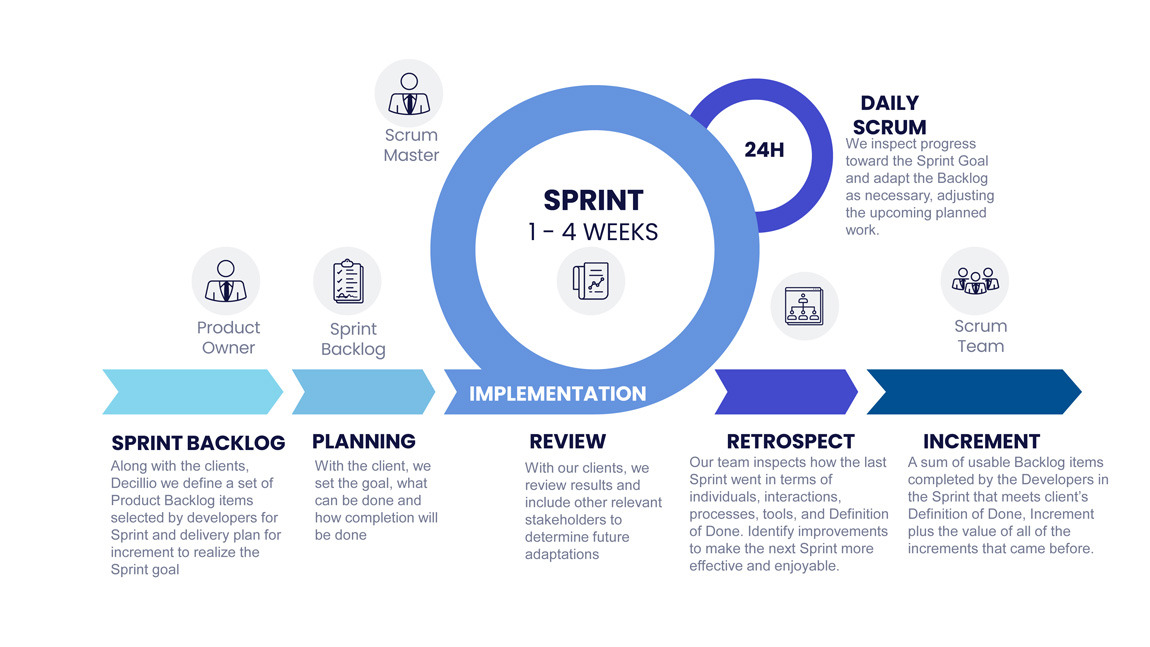 Scrum Master

SPRINT
1 - 4 WEEKS

24H

DAILY SCRUM
We inspect progress toward the Sprint Goal and adapt the Backlog as necessary, adjusting the upcoming planned work.

Product Owner

Sprint Backlog

Scrum Team

IMPLEMENTATION

SPRINT BACKLOG
Along with the clients, Decillio we define a set of Product Backlog items selected by developers for Sprint and delivery plan for increment to realize the Sprint goal

PLANNING
With the client, we set the goal, what can be done and how completion will be done

REVIEW
With our clients, we review results and include other relevant stakeholders to determine future adaptations

RETROSPECT
Our team inspects how the last Sprint went in terms of individuals, interactions, processes, tools, and Definition of Done. Identify improvements to make the next Sprint more effective and enjoyable.

INCREMENT
A sum of usable Backlog items completed by the Developers in the Sprint that meets client's Definition of Done, Increment plus the value of all of the increments that came before.